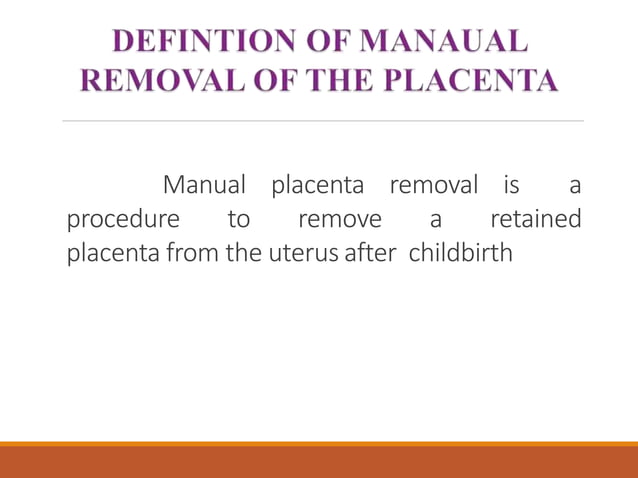 DEFINTION OF MANAUAL REMOVAL OF THE PLACENTA

Manual placenta removal is a procedure to remove a retained placenta from the uterus after childbirth